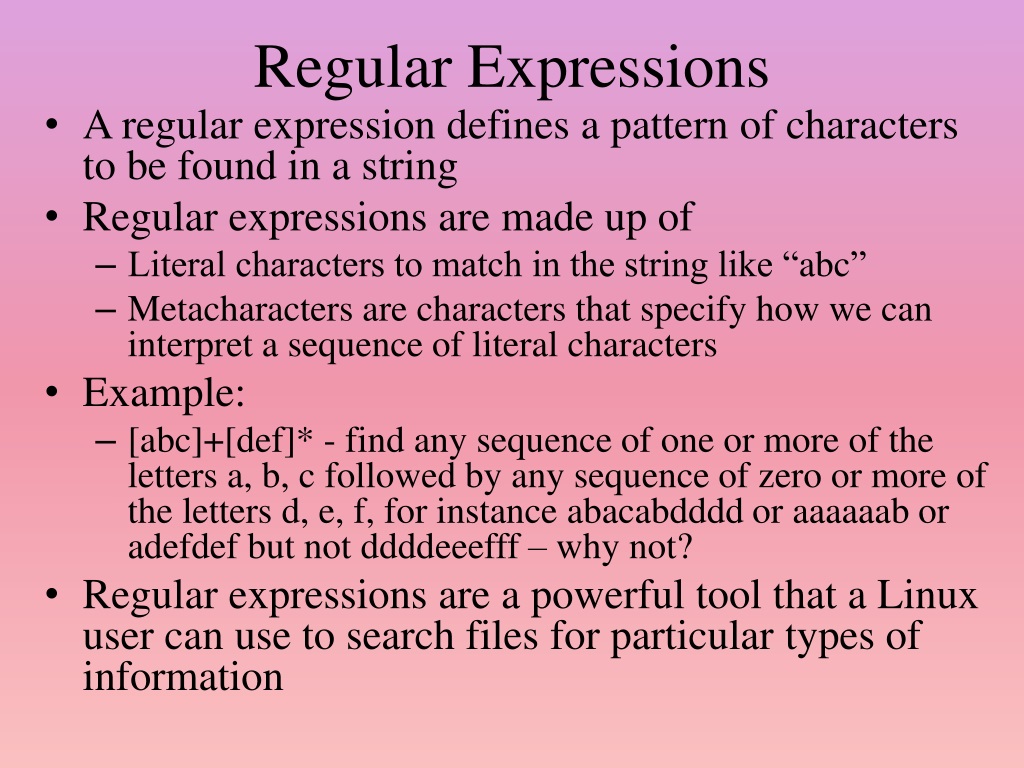 Regular Expressions

• A regular expression defines a pattern of characters to be found in a string

• Regular expressions are made up of
– Literal characters to match in the string like “abc”
– Metacharacters are characters that specify how we can interpret a sequence of literal characters

• Example:
– [abc]+[def]* - find any sequence of one or more of the letters a, b, c followed by any sequence of zero or more of the letters d, e, f, for instance abacabdddd or aaaaaab or adefdef but not ddddeeefff – why not?

• Regular expressions are a powerful tool that a Linux user can use to search files for particular types of information